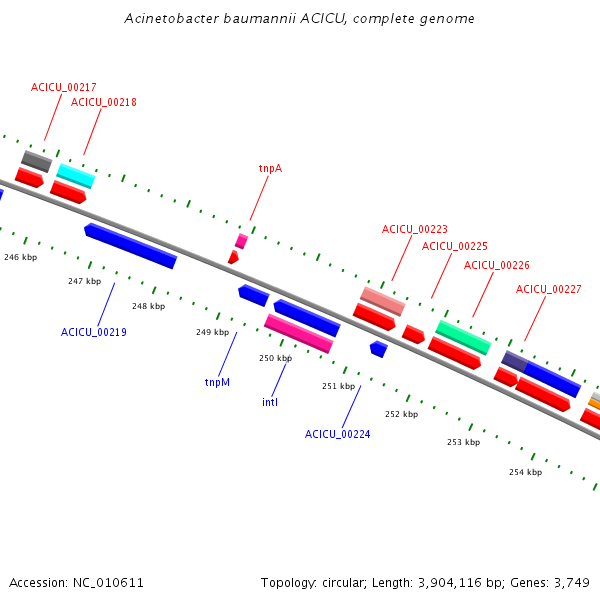 Acinetobacter baumannii ACICU, complete genome

ACICU_00217
ACICU_00218
tnpA
ACICU_00223
ACICU_00225
ACICU_00226
ACICU_00227

246 kbp
247 kbp
248 kbp
249 kbp
250 kbp
251 kbp
252 kbp
253 kbp
254 kbp

ACICU_00219
tnpM
intI
ACICU_00224

Accession: NC_010611
Topology: circular; Length: 3,904,116 bp; Genes: 3,749